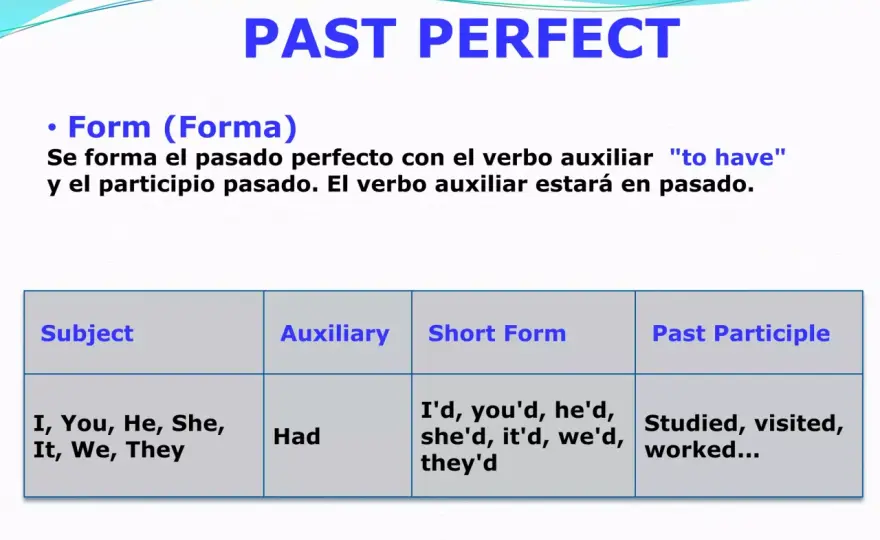 PAST PERFECT

• Form (Forma)
Se forma el pasado perfecto con el verbo auxiliar "to have" y el participio pasado. El verbo auxiliar estará en pasado.

| Subject | Auxiliary | Short Form | Past Participle |
|---|---|---|---|
| I, You, He, She, It, We, They | Had | I'd, you'd, he'd, she'd, it'd, we'd, they'd | Studied, visited, worked... |